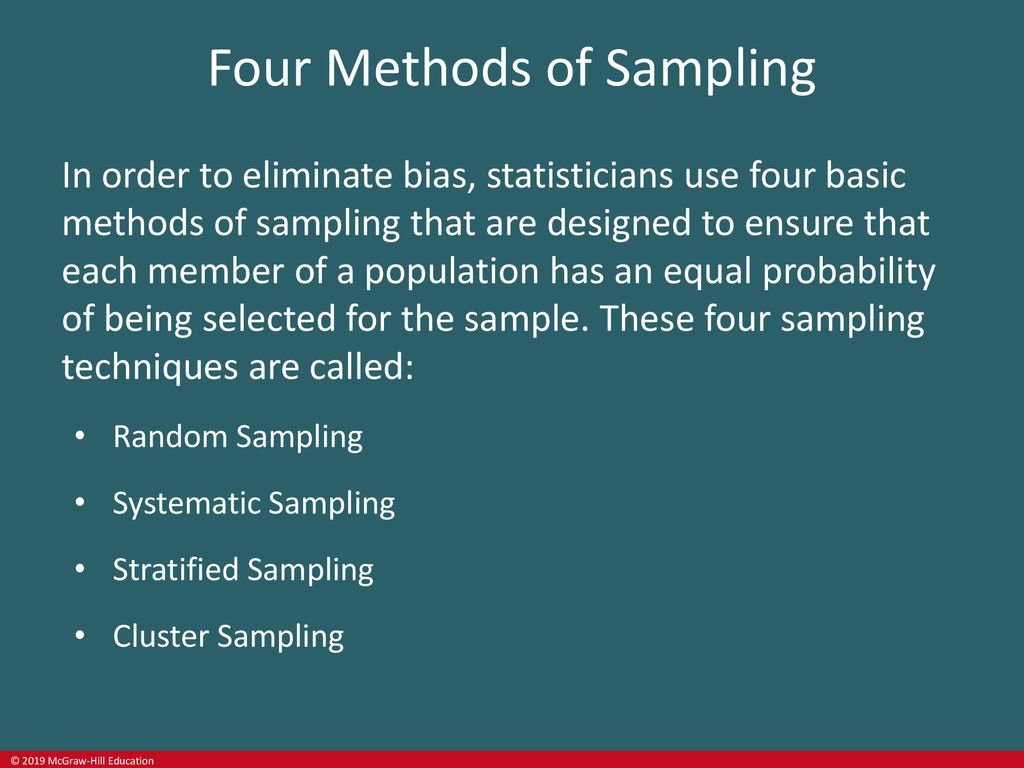 Four Methods of Sampling

In order to eliminate bias, statisticians use four basic methods of sampling that are designed to ensure that each member of a population has an equal probability of being selected for the sample. These four sampling techniques are called:

• Random Sampling

• Systematic Sampling

• Stratified Sampling

• Cluster Sampling

© 2019 McGraw-Hill Education